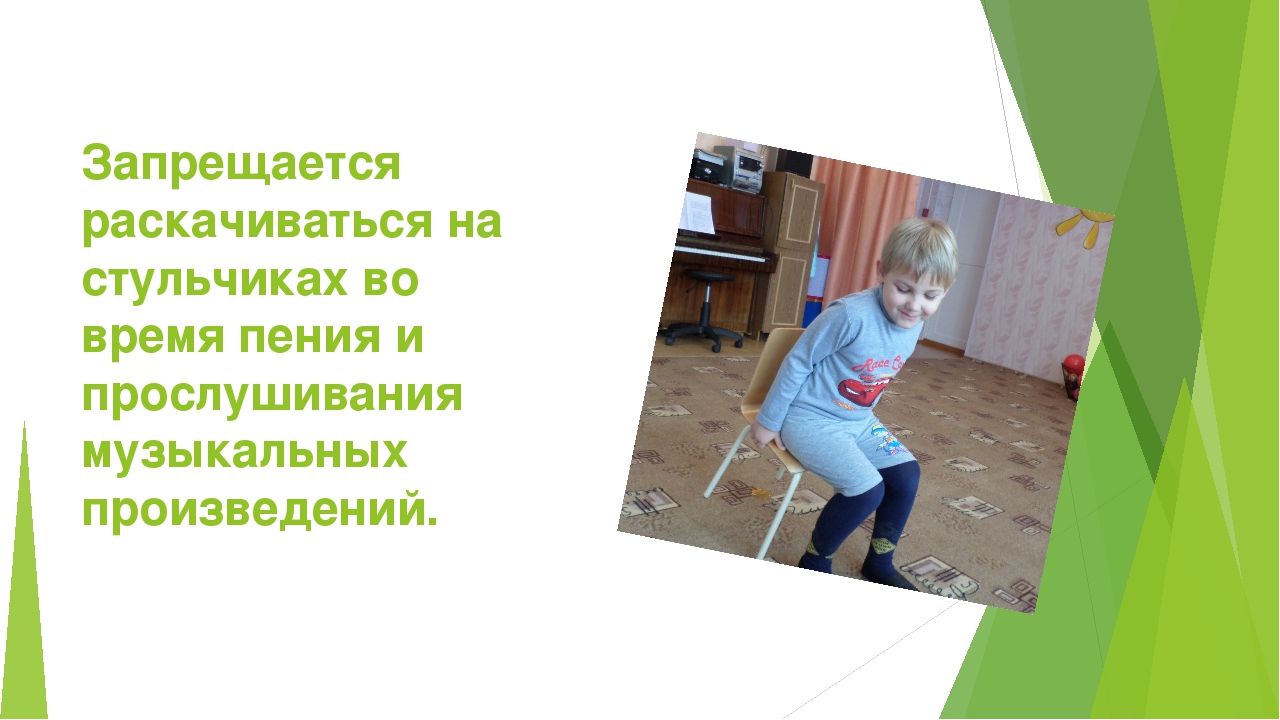 Запрещается раскачиваться на стульчиках во время пения и прослушивания музыкальных произведений.